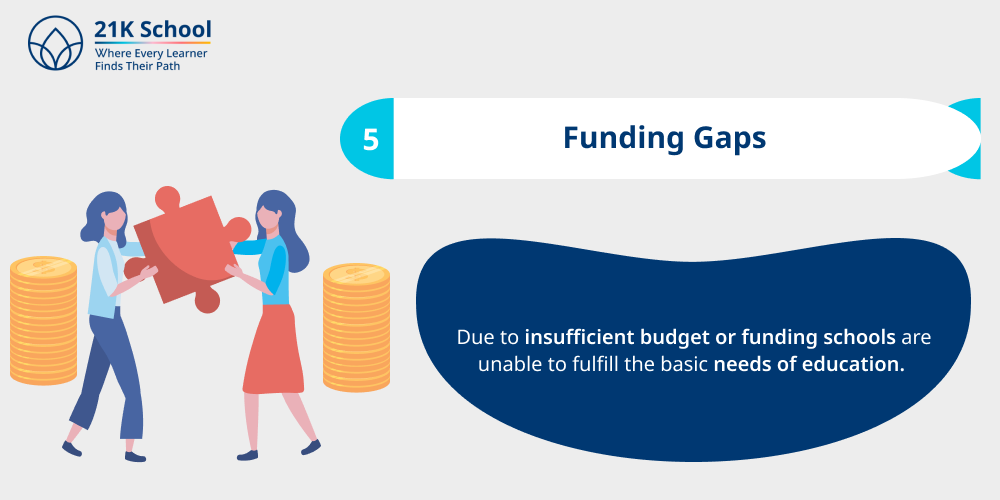 21K School
Where Every Learner
Finds Their Path

5

Funding Gaps

Due to insufficient budget or funding schools are unable to fulfill the basic needs of education.